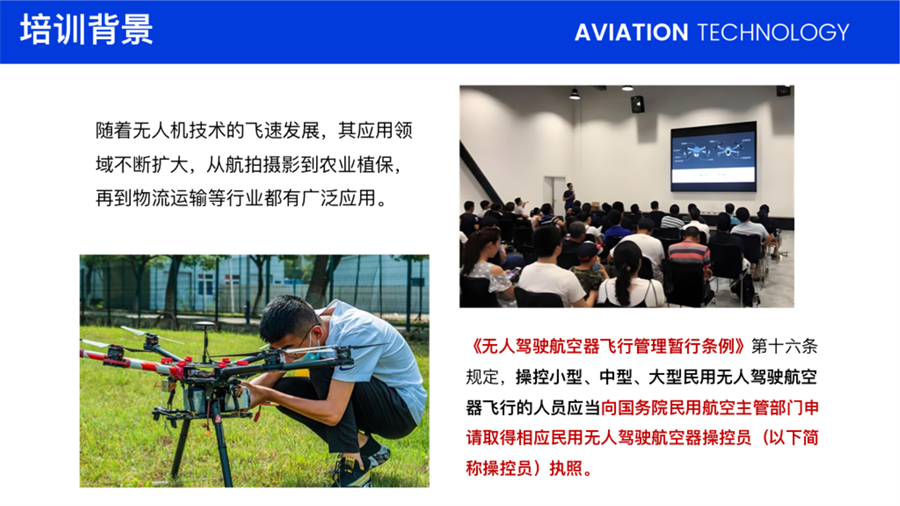 培训背景

AVIATION TECHNOLOGY

随着无人机技术的飞速发展，其应用领域不断扩大，从航拍摄影到农业植保，再到物流运输等行业都有广泛应用。

《无人驾驶航空器飞行管理暂行条例》第十六条规定，操控小型、中型、大型民用无人驾驶航空器飞行的人员应当向国务院民用航空主管部门申请取得相应民用无人驾驶航空器操控员（以下简称操控员）执照。